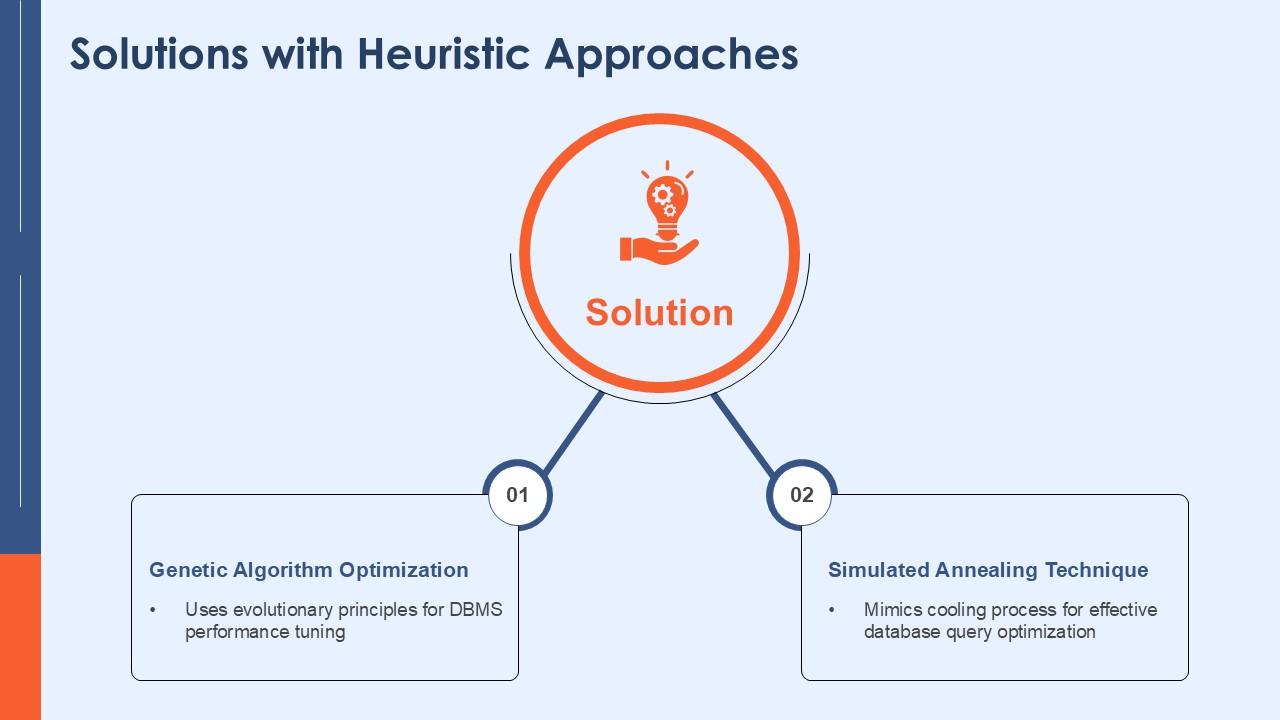 Solutions with Heuristic Approaches

Solution

01

Genetic Algorithm Optimization

• Uses evolutionary principles for DBMS performance tuning

02

Simulated Annealing Technique

• Mimics cooling process for effective database query optimization